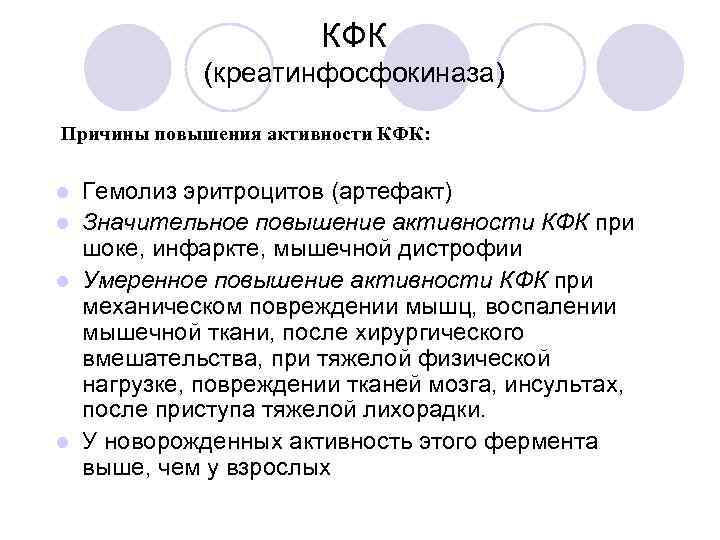 КФК
(креатинфосфокиназа)

Причины повышения активности КФК:

Гемолиз эритроцитов (артефакт)

Значительное повышение активности КФК при шоке, инфаркте, мышечной дистрофии

Умеренное повышение активности КФК при механическом повреждении мышц, воспалении мышечной ткани, после хирургического вмешательства, при тяжелой физической нагрузке, повреждении тканей мозга, инсультах, после приступа тяжелой лихорадки.

У новорожденных активность этого фермента выше, чем у взрослых